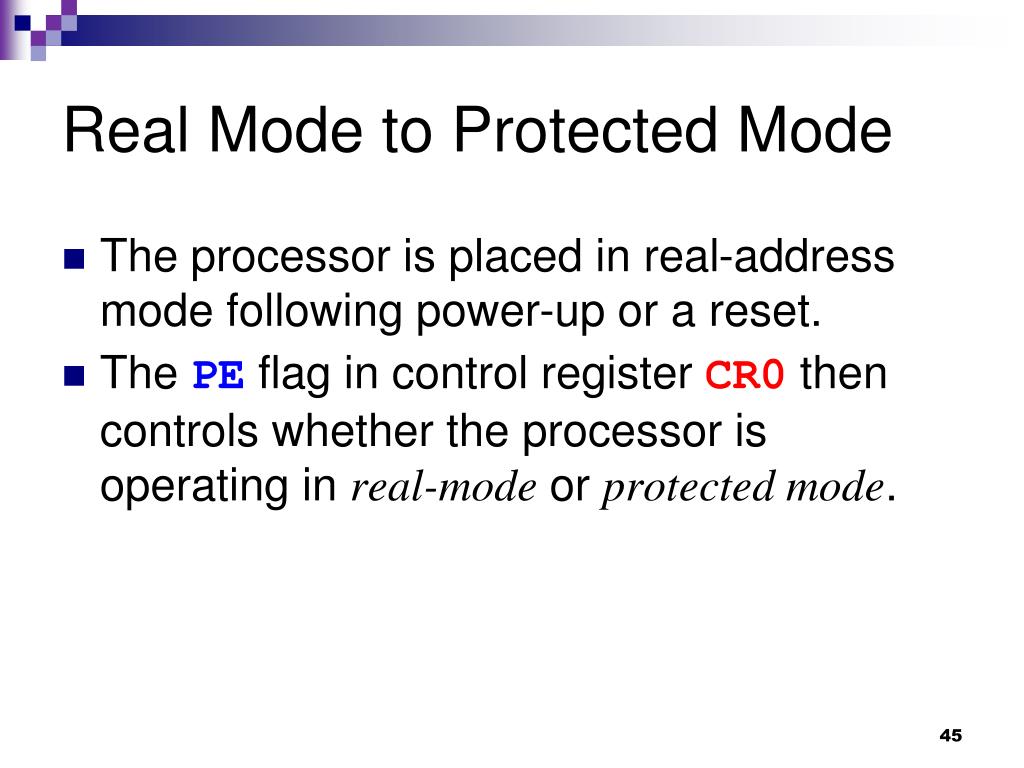 Real Mode to Protected Mode

The processor is placed in real-address mode following power-up or a reset.

The PE flag in control register CR0 then controls whether the processor is operating in real-mode or protected mode.

45